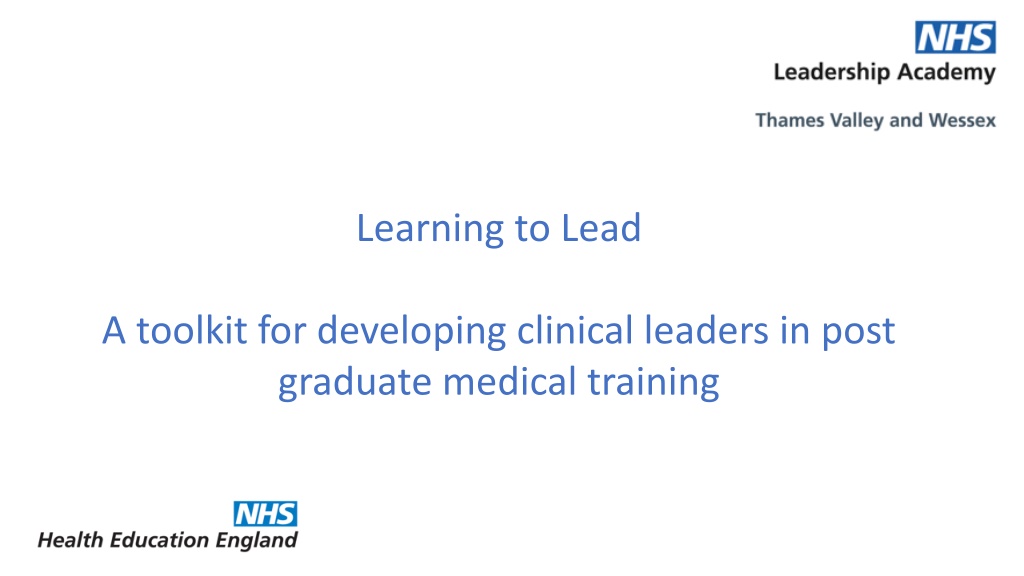 NHS
Leadership Academy

Thames Valley and Wessex

Learning to Lead

A toolkit for developing clinical leaders in post graduate medical training

NHS
Health Education England